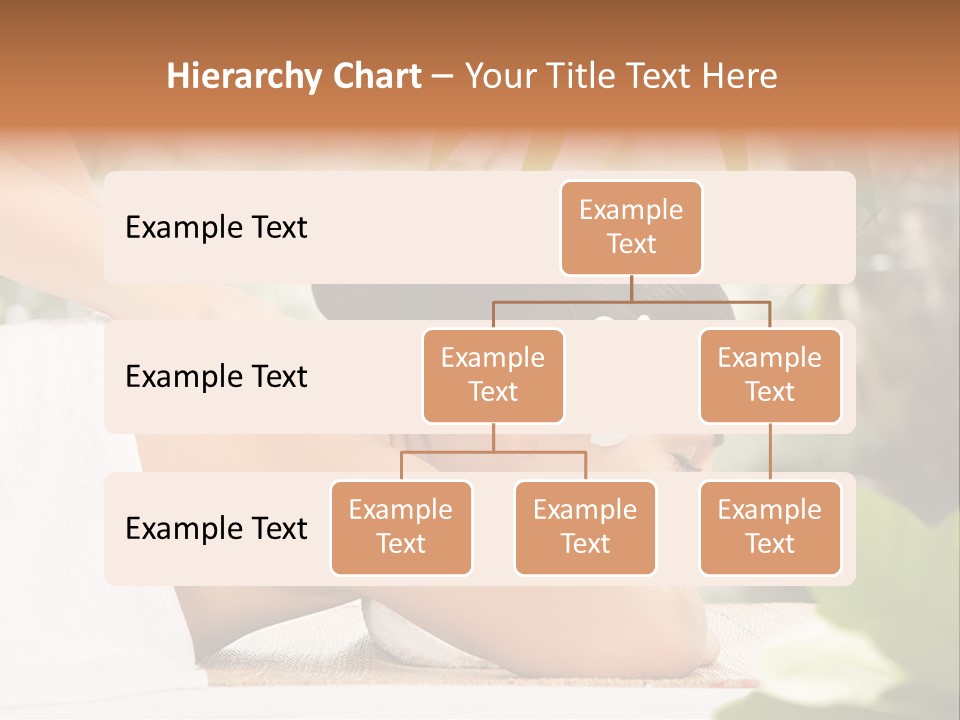 Hierarchy Chart – Your Title Text Here

Example Text

Example Text

Example Text

Example Text

Example Text

Example Text

Example Text

Example Text

Example Text